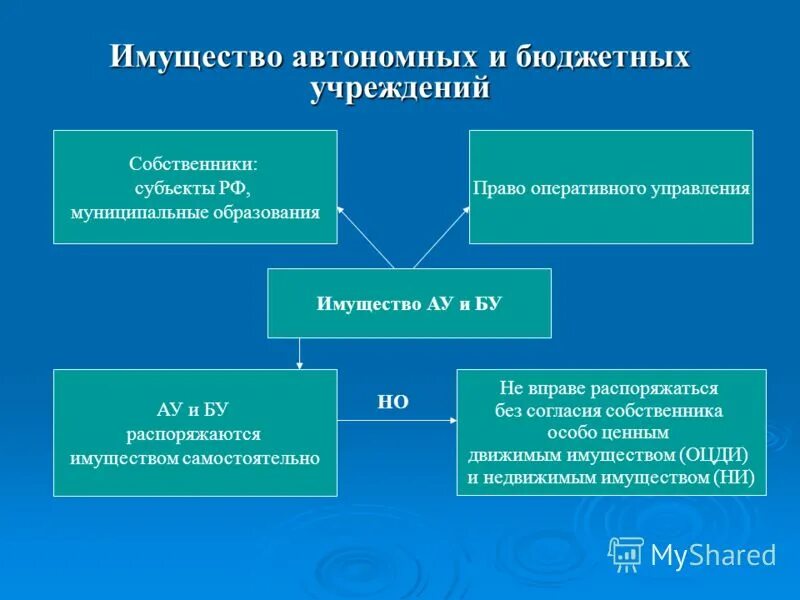 Имущество автономных и бюджетных учреждений

Собственники:
субъекты РФ,
муниципальные образования

Право оперативного управления

Имущество АУ и БУ

АУ и БУ
распоряжаются
имуществом самостоятельно

НО

Не вправе распоряжаться
без согласия собственника
особо ценным
движимым имуществом (ОЦДИ)
и недвижимым имуществом (НИ)

MyShared